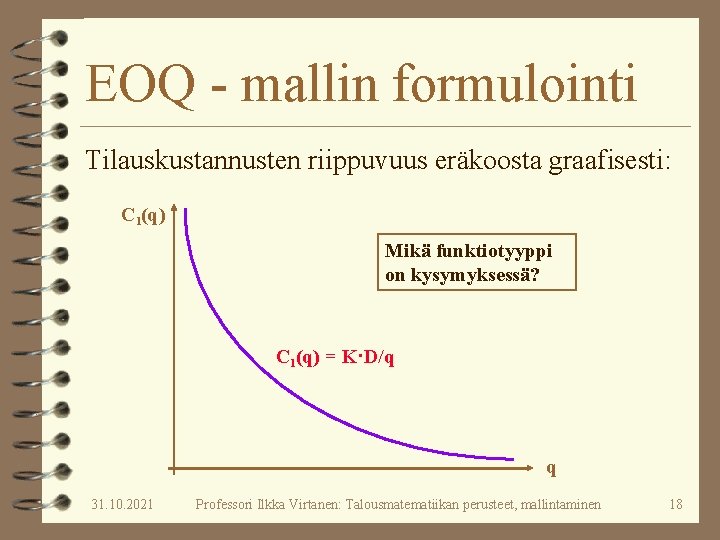 EOQ - mallin formulointi

Tilauskustannusten riippuvuus eräkoosta graafisesti:

$C_1(q)$

Mikä funktiotyyppi on kysymyksessä?

$C_1(q) = K \cdot D/q$

q

31.10.2021 Professori Ilkka Virtanen: Talousmatematiikan perusteet, mallintaminen 18